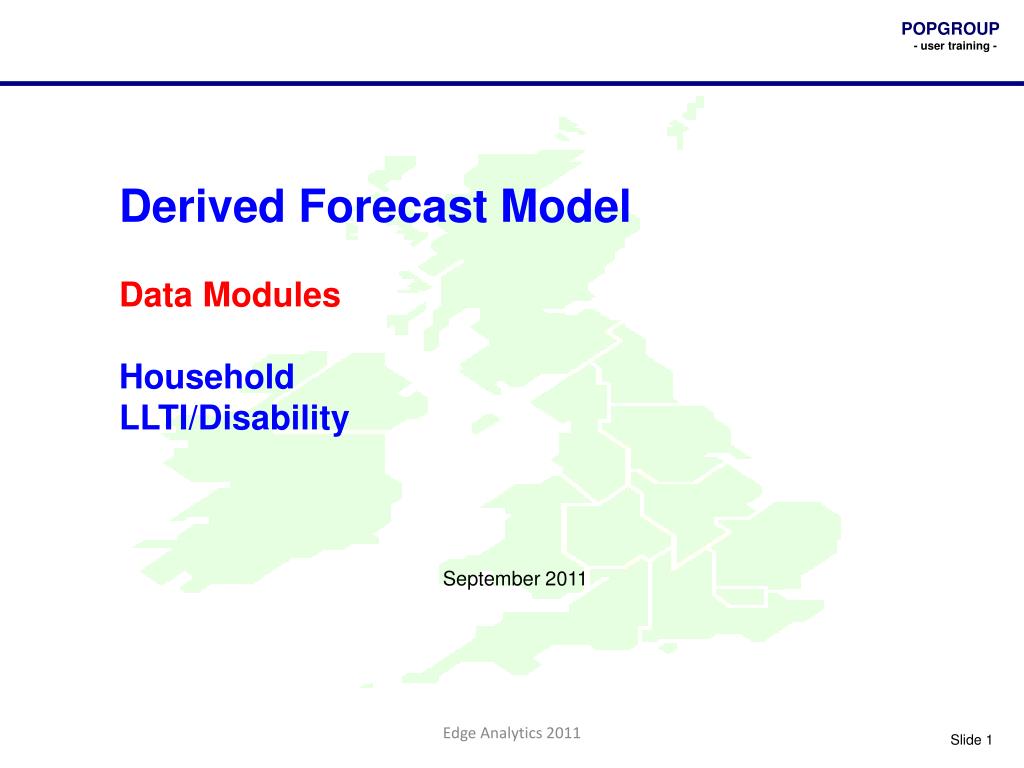 POPGROUP
- user training -

Derived Forecast Model

Data Modules

Household
LLTI/Disability

September 2011

Edge Analytics 2011

Slide 1